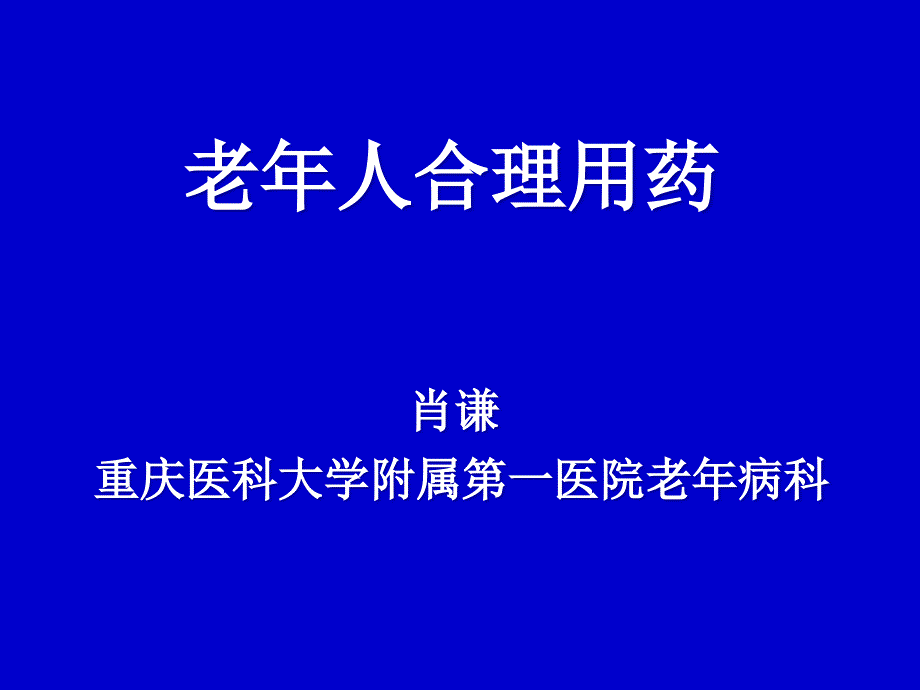 老年人合理用药

肖谦
重庆医科大学附属第一医院老年病科